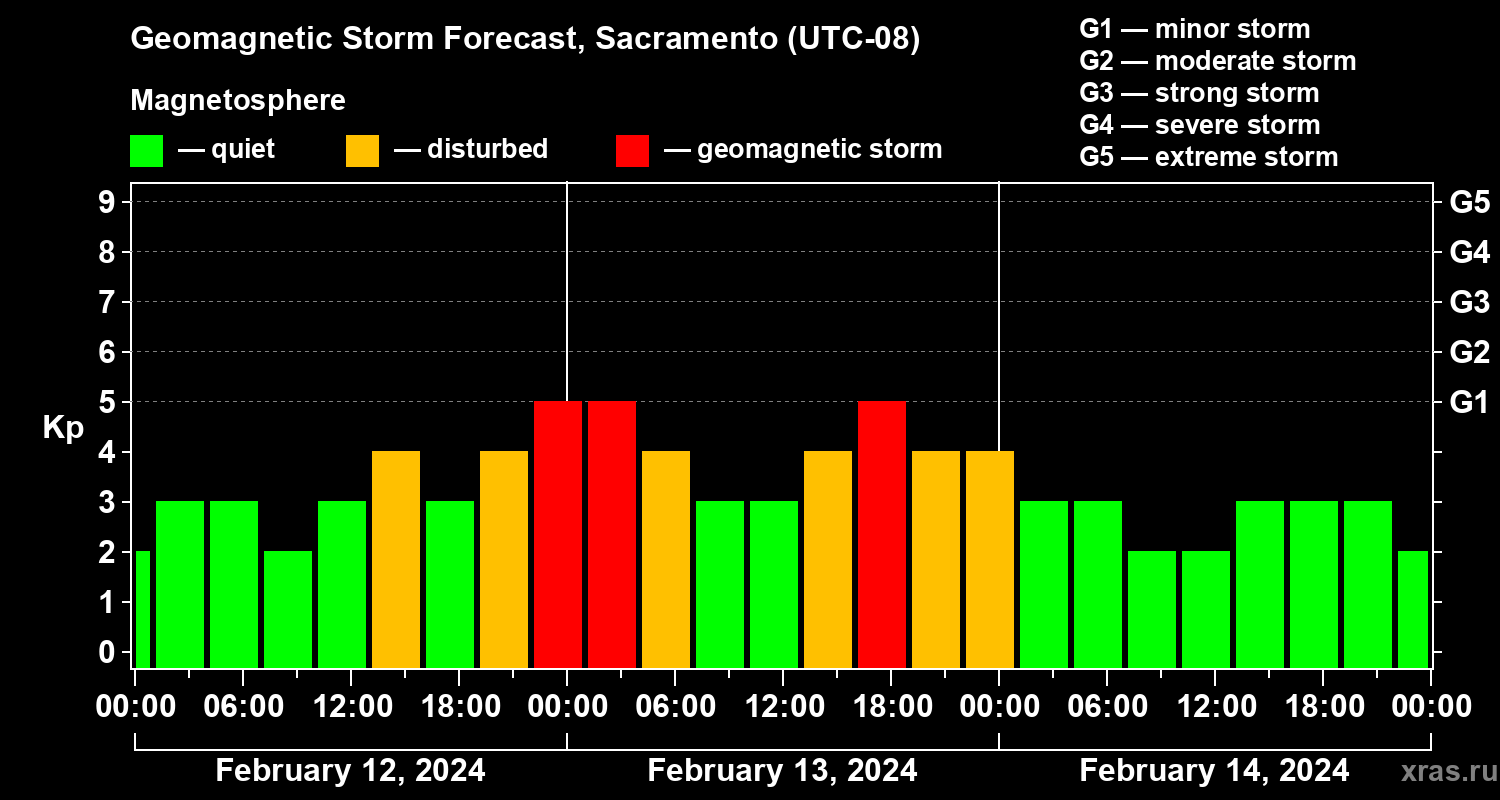 Geomagnetic Storm Forecast, Sacramento (UTC-08)

Magnetosphere

— quiet — disturbed — geomagnetic storm

G1 — minor storm
G2 — moderate storm
G3 — strong storm
G4 — severe storm
G5 — extreme storm

Kp

9
8
7
6
5
4
3
2
1
0

G5
G4
G3
G2
G1

00:00 06:00 12:00 18:00 00:00 06:00 12:00 18:00 00:00 06:00 12:00 18:00 00:00

February 12, 2024
February 13, 2024
February 14, 2024

xras.ru